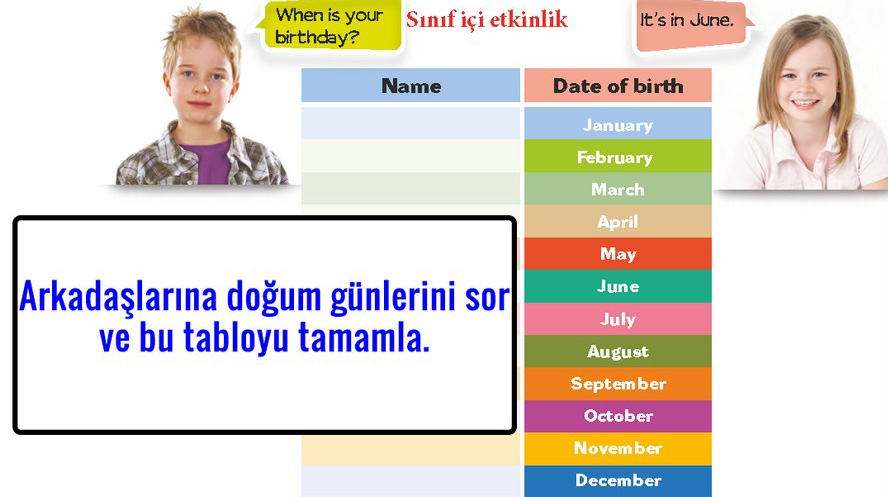 When is your birthday?

Sınıf içi etkinlik

It's in June.

| Name | Date of birth |
|---|---|
| | January |
| | February |
| | March |
| | April |
| | May |
| | June |
| | July |
| | August |
| | September |
| | October |
| | November |
| | December |

Arkadaşlarına doğum günlerini sor ve bu tabloyu tamamla.